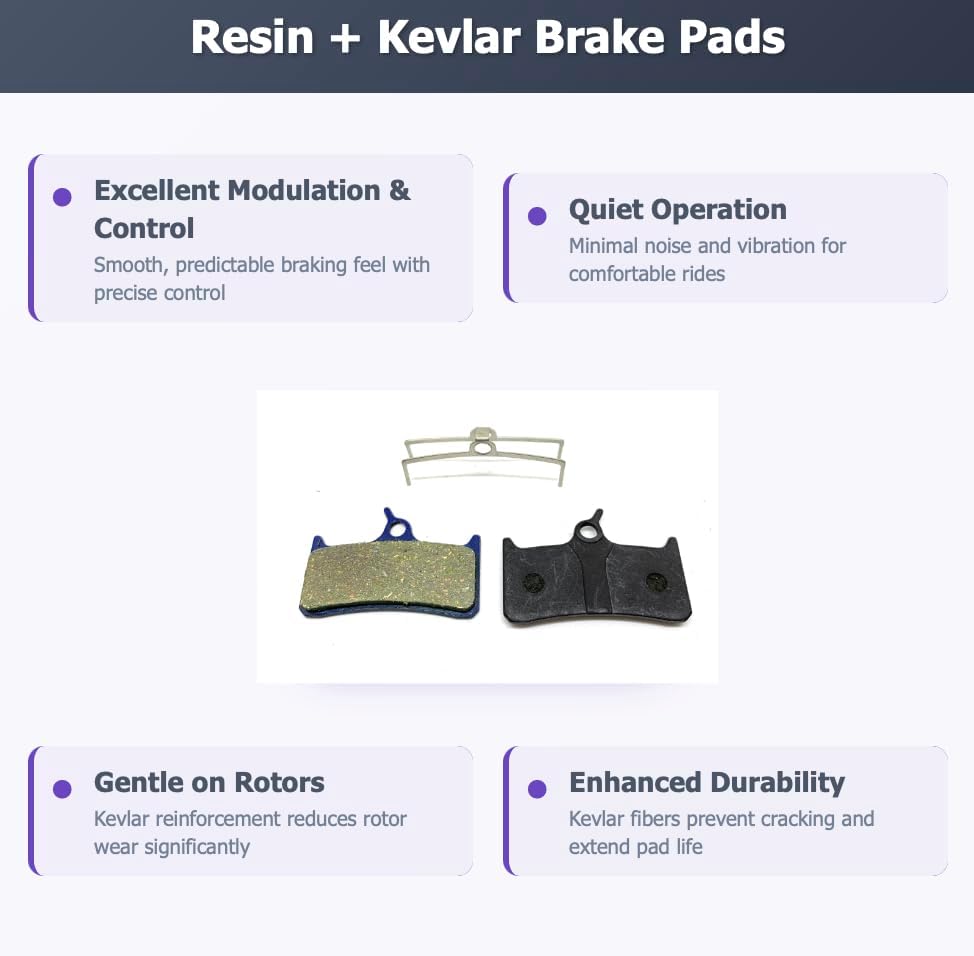 Resin + Kevlar Brake Pads

Excellent Modulation & Control
Smooth, predictable braking feel with precise control

Quiet Operation
Minimal noise and vibration for comfortable rides

Gentle on Rotors
Kevlar reinforcement reduces rotor wear significantly

Enhanced Durability
Kevlar fibers prevent cracking and extend pad life